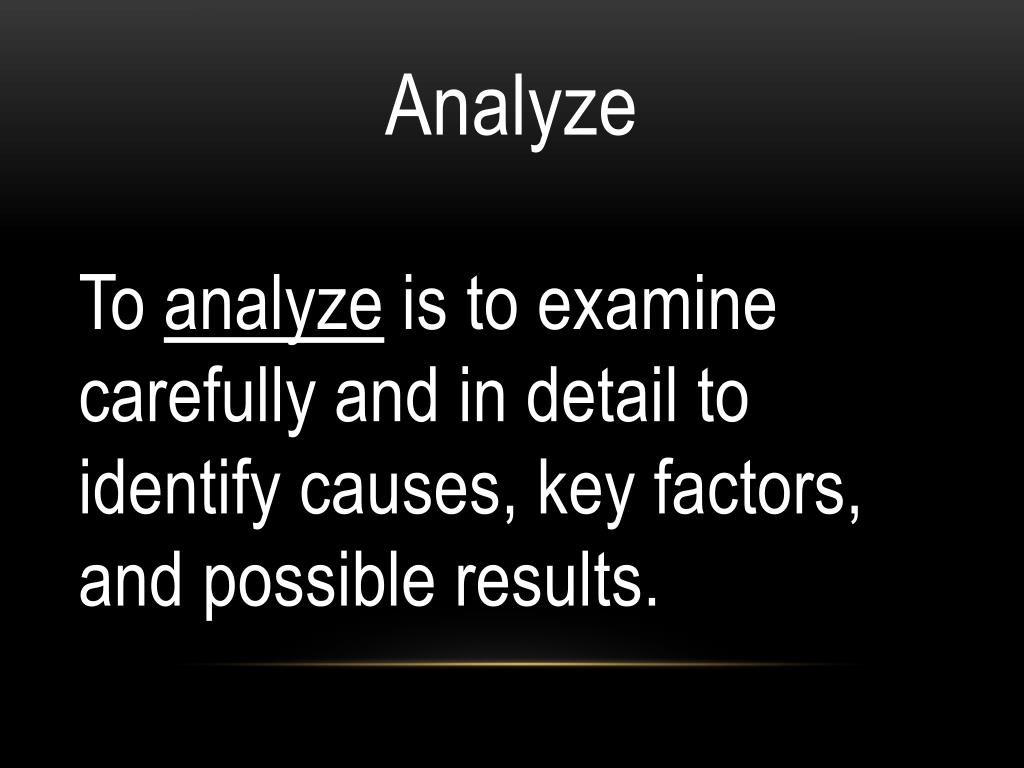 Analyze

To analyze is to examine carefully and in detail to identify causes, key factors, and possible results.